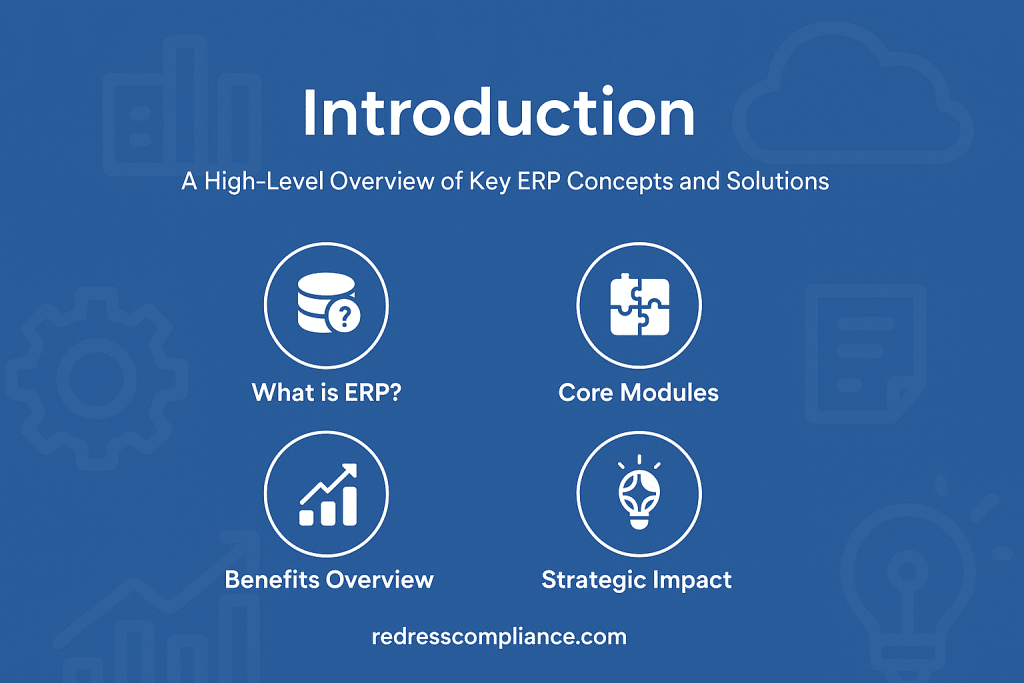 Introduction

A High-Level Overview of Key ERP Concepts and Solutions

What is ERP?

Core Modules

Benefits Overview

Strategic Impact

redresscompliance.com